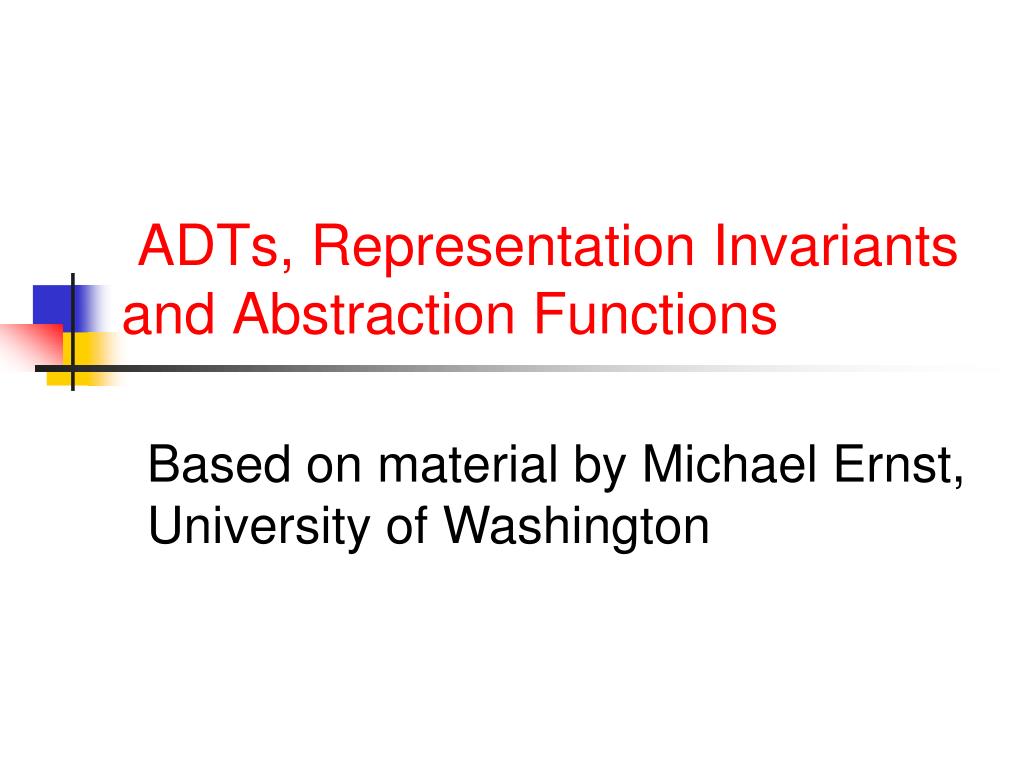 ADTs, Representation Invariants and Abstraction Functions

Based on material by Michael Ernst, University of Washington